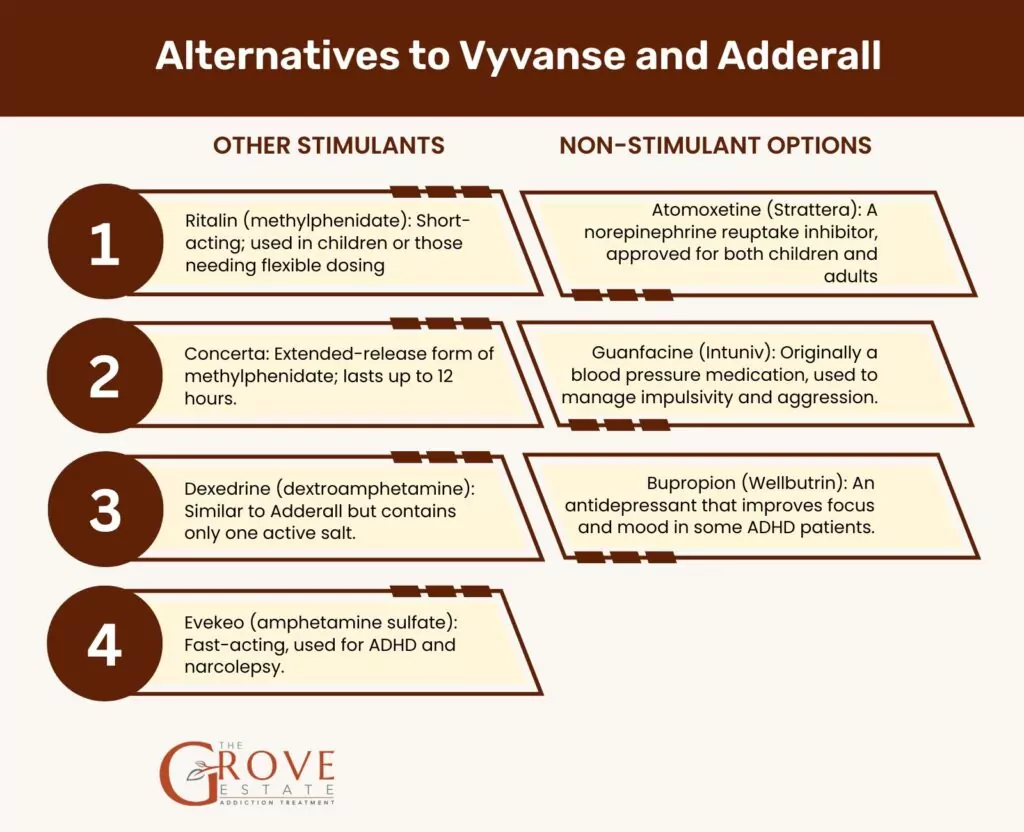 Alternatives to Vyvanse and Adderall

OTHER STIMULANTS

1

Ritalin (methylphenidate): Short-acting; used in children or those needing flexible dosing

2

Concerta: Extended-release form of methylphenidate; lasts up to 12 hours.

3

Dexedrine (dextroamphetamine): Similar to Adderall but contains only one active salt.

4

Evekeo (amphetamine sulfate): Fast-acting, used for ADHD and narcolepsy.

NON-STIMULANT OPTIONS

Atomoxetine (Strattera): A norepinephrine reuptake inhibitor, approved for both children and adults

Guanfacine (Intuniv): Originally a blood pressure medication, used to manage impulsivity and aggression.

Bupropion (Wellbutrin): An antidepressant that improves focus and mood in some ADHD patients.

THE GROVE ESTATE ADDICTION TREATMENT